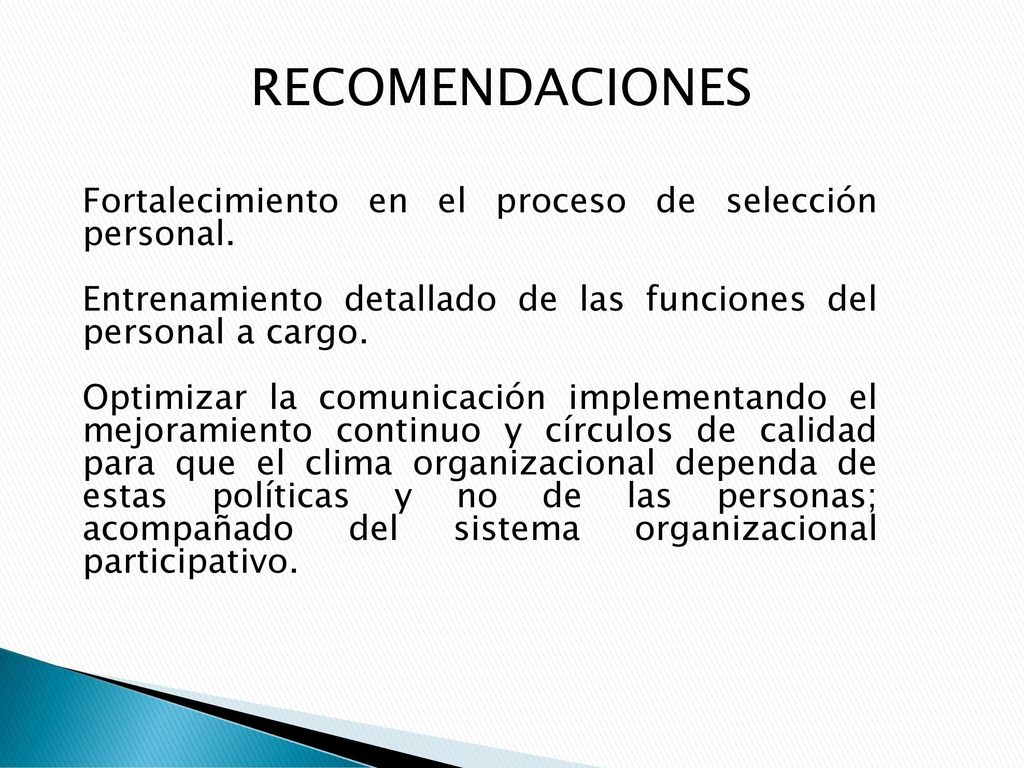 RECOMENDACIONES

Fortalecimiento en el proceso de selección personal.

Entrenamiento detallado de las funciones del personal a cargo.

Optimizar la comunicación implementando el mejoramiento continuo y círculos de calidad para que el clima organizacional dependa de estas políticas y no de las personas; acompañado del sistema organizacional participativo.